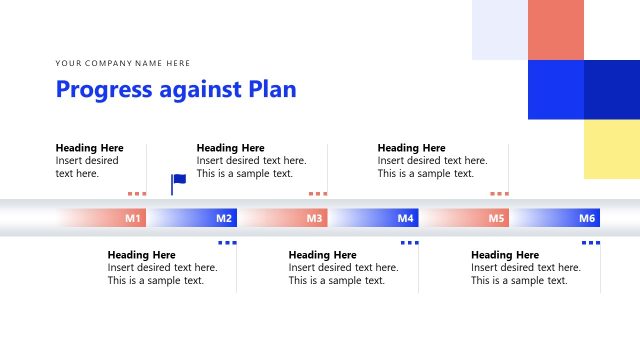 YOUR COMPANY NAME HERE

Progress against Plan

Heading Here
Insert desired text here.

Heading Here
Insert desired text here. This is a sample text.

Heading Here
Insert desired text here. This is a sample text.

M1 M2 M3 M4 M5 M6

Heading Here
Insert desired text here. This is a sample text.

Heading Here
Insert desired text here. This is a sample text.

Heading Here
Insert desired text here. This is a sample text.